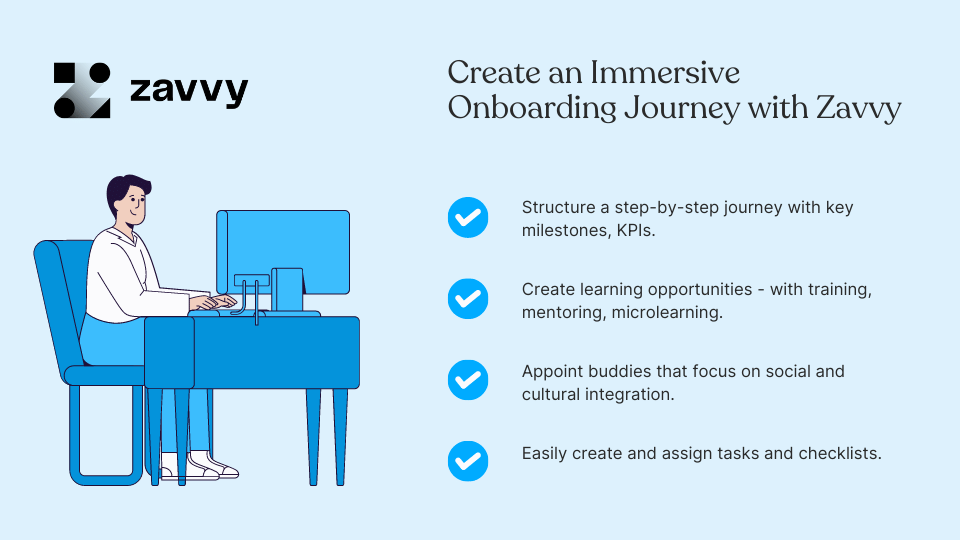 zavvy

Create an Immersive Onboarding Journey with Zavvy

Structure a step-by-step journey with key milestones, KPIs.

Create learning opportunities - with training, mentoring, microlearning.

Appoint buddies that focus on social and cultural integration.

Easily create and assign tasks and checklists.